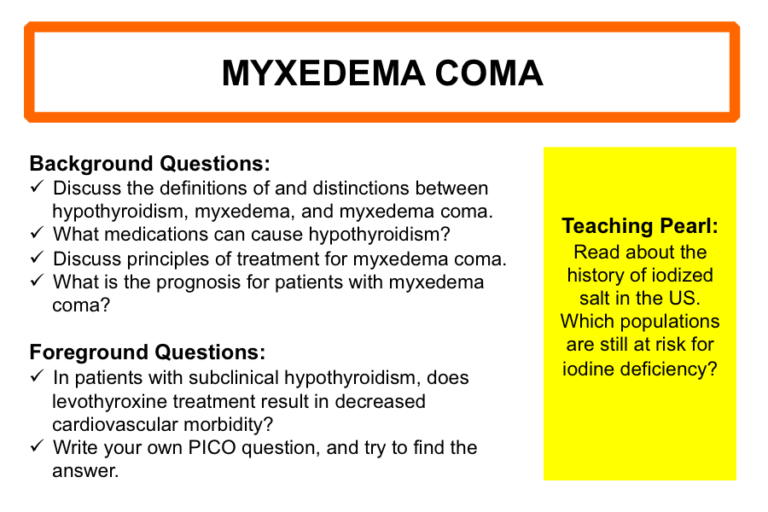 MYXEDEMA COMA

Background Questions:
✓ Discuss the definitions of and distinctions between hypothyroidism, myxedema, and myxedema coma.
✓ What medications can cause hypothyroidism?
✓ Discuss principles of treatment for myxedema coma.
✓ What is the prognosis for patients with myxedema coma?

Foreground Questions:
✓ In patients with subclinical hypothyroidism, does levothyroxine treatment result in decreased cardiovascular morbidity?
✓ Write your own PICO question, and try to find the answer.

Teaching Pearl:
Read about the history of iodized salt in the US. Which populations are still at risk for iodine deficiency?